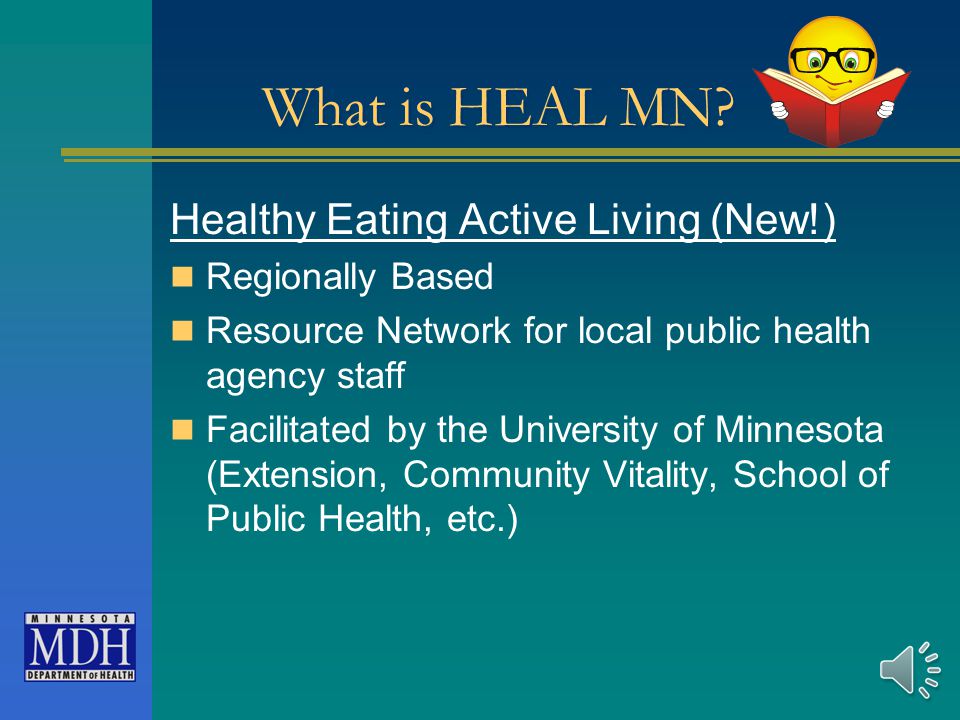 What is HEAL MN?

Healthy Eating Active Living (New!)

Regionally Based

Resource Network for local public health agency staff

Facilitated by the University of Minnesota (Extension, Community Vitality, School of Public Health, etc.)

MINNESOTA
MDH
DEPARTMENT OF HEALTH